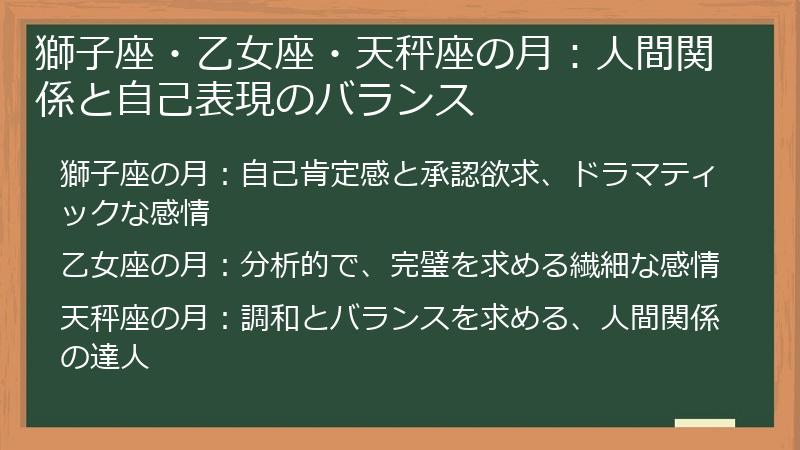 獅子座・乙女座・天秤座の月：人間関係と自己表現のバランス

獅子座の月：自己肯定感と承認欲求、ドラマティックな感情

乙女座の月：分析的で、完璧を求める繊細な感情

天秤座の月：調和とバランスを求める、人間関係の達人